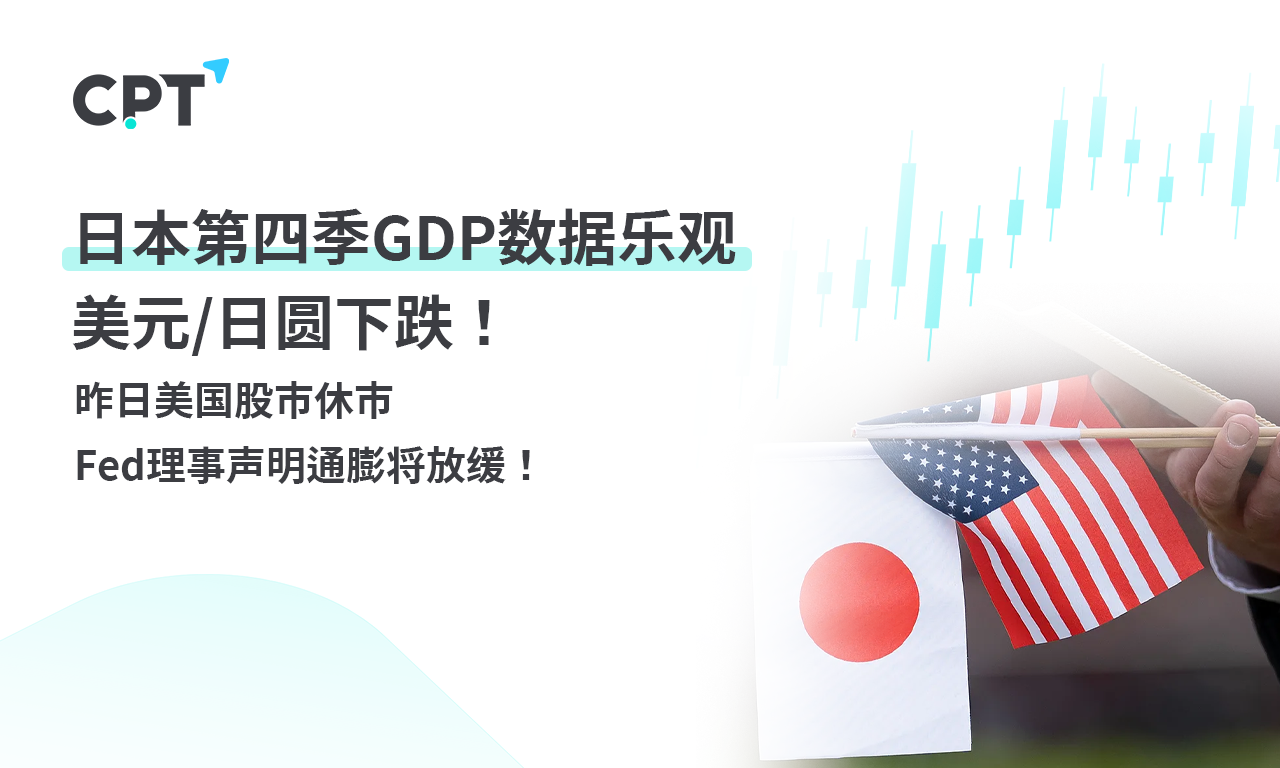 CPT

日本第四季GDP数据乐观
美元/日圆下跌！

昨日美国股市休市
Fed理事声明通膨将放缓！